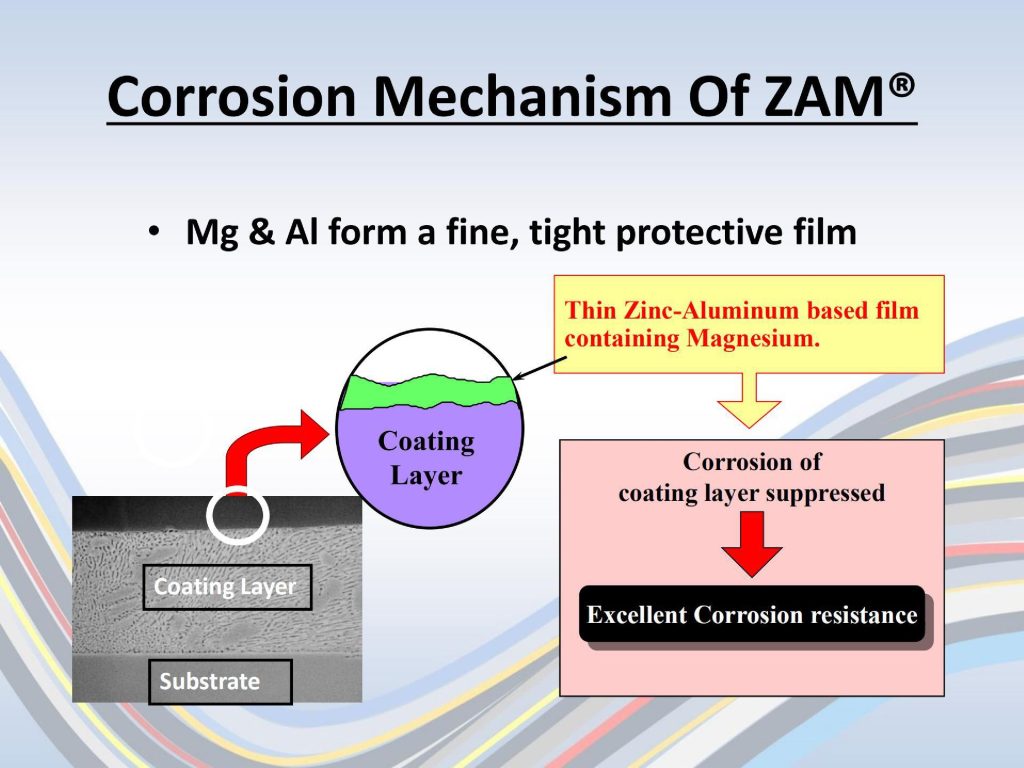 Corrosion Mechanism Of ZAM®

• Mg & Al form a fine, tight protective film

Thin Zinc-Aluminum based film containing Magnesium.

Coating Layer

Corrosion of coating layer suppressed

Excellent Corrosion resistance

Coating Layer

Substrate